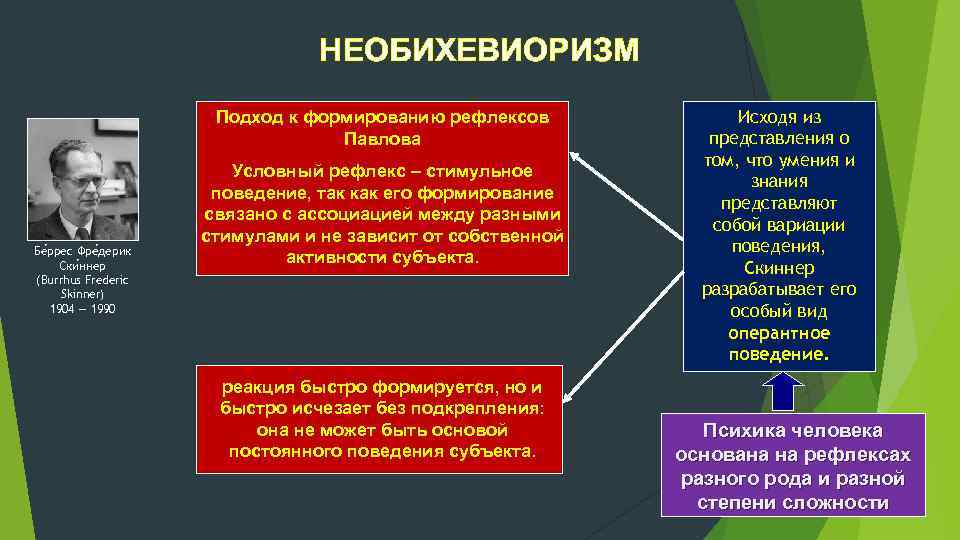 НЕОБИХЕВИОРИЗМ

Бе́ррес Фре́дерик Ски́ннер (Burrhus Frederic Skinner) 1904 — 1990

Подход к формированию рефлексов Павлова

Условный рефлекс – стимульное поведение, так как его формирование связано с ассоциацией между разными стимулами и не зависит от собственной активности субъекта.

реакция быстро формируется, но и быстро исчезает без подкрепления: она не может быть основой постоянного поведения субъекта.

Исходя из представления о том, что умения и знания представляют собой вариации поведения, Скиннер разрабатывает его особый вид оперантное поведение.

Психика человека основана на рефлексах разного рода и разной степени сложности